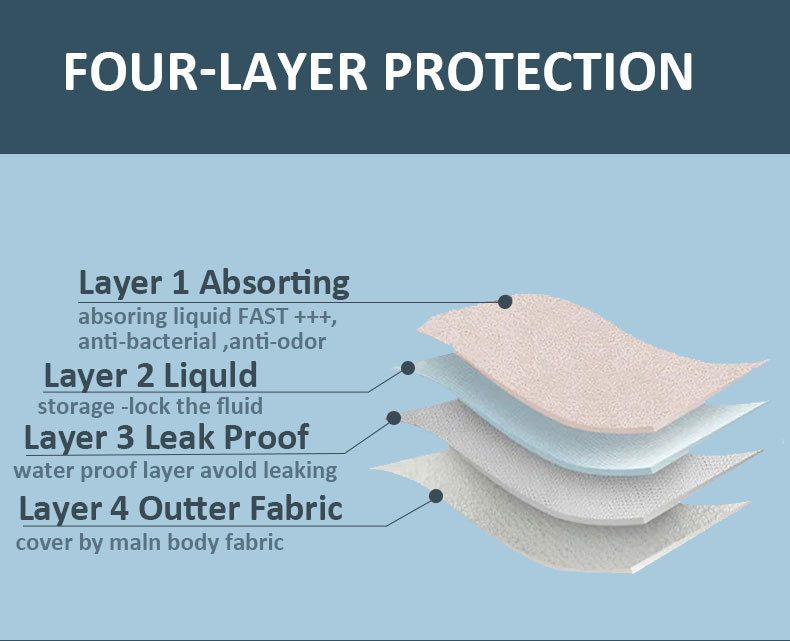 FOUR-LAYER PROTECTION

Layer 1 Absorting
absoring liquid FAST +++, anti-bacterial ,anti-odor

Layer 2 Liquld
storage -lock the fluid

Layer 3 Leak Proof
water proof layer avold leaking

Layer 4 Outter Fabric
cover by maln body fabric